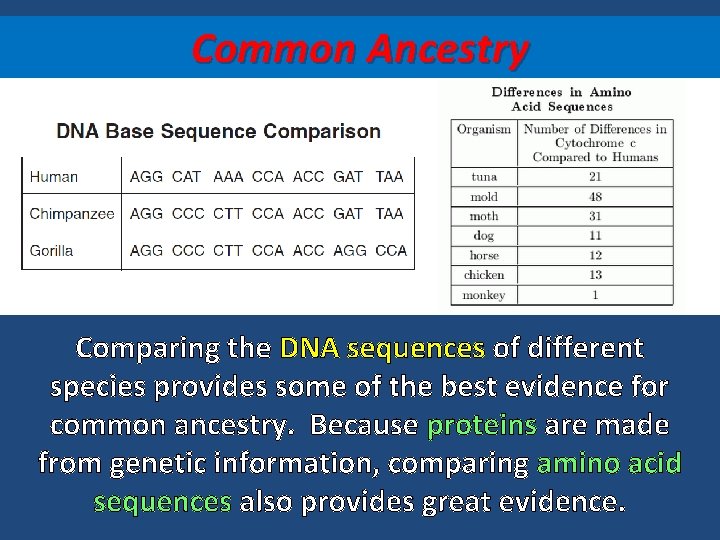 Common Ancestry

DNA Base Sequence Comparison

| Human | AGG CAT AAA CCA ACC GAT TAA |
|---|---|
| Chimpanzee | AGG CCC CTT CCA ACC GAT TAA |
| Gorilla | AGG CCC CTT CCA ACC AGG CCA |

Differences in Amino Acid Sequences

| Organism | Number of Differences in Cytochrome c Compared to Humans |
|---|---|
| tuna | 21 |
| mold | 48 |
| moth | 31 |
| dog | 11 |
| horse | 12 |
| chicken | 13 |
| monkey | 1 |

Comparing the DNA sequences of different species provides some of the best evidence for common ancestry. Because proteins are made from genetic information, comparing amino acid sequences also provides great evidence.